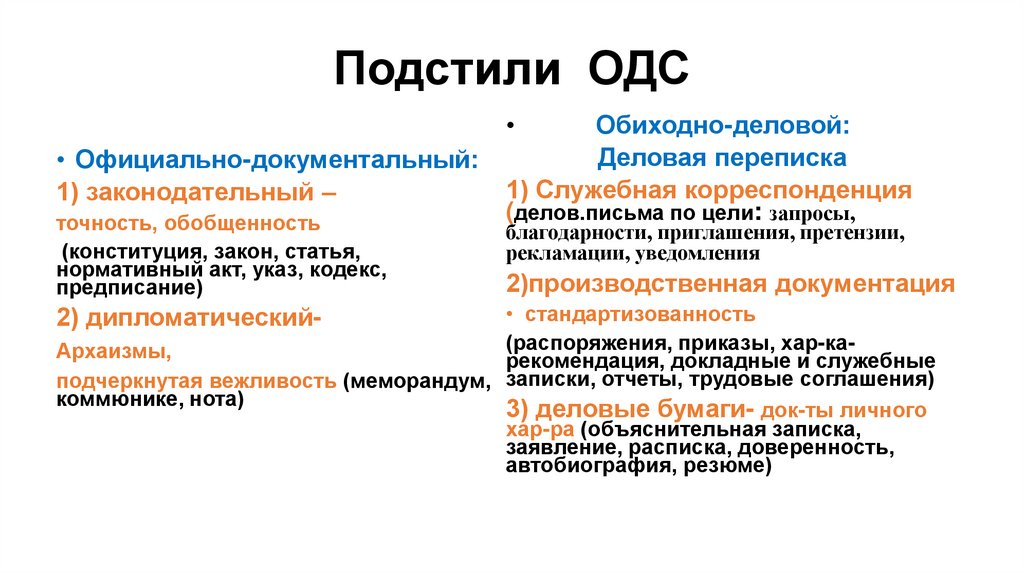 Подстили ОДС

• Официально-документальный:
1) законодательный –
точность, обобщенность
(конституция, закон, статья, нормативный акт, указ, кодекс, предписание)
2) дипломатический-
Архаизмы,
подчеркнутая вежливость (меморандум, коммюнике, нота)

• Обиходно-деловой:
Деловая переписка
1) Служебная корреспонденция (делов.письма по цели: запросы, благодарности, приглашения, претензии, рекламации, уведомления
2)производственная документация
• стандартизованность
(распоряжения, приказы, хар-ка-рекомендация, докладные и служебные записки, отчеты, трудовые соглашения)
3) деловые бумаги- док-ты личного хар-ра (объяснительная записка, заявление, расписка, доверенность, автобиография, резюме)